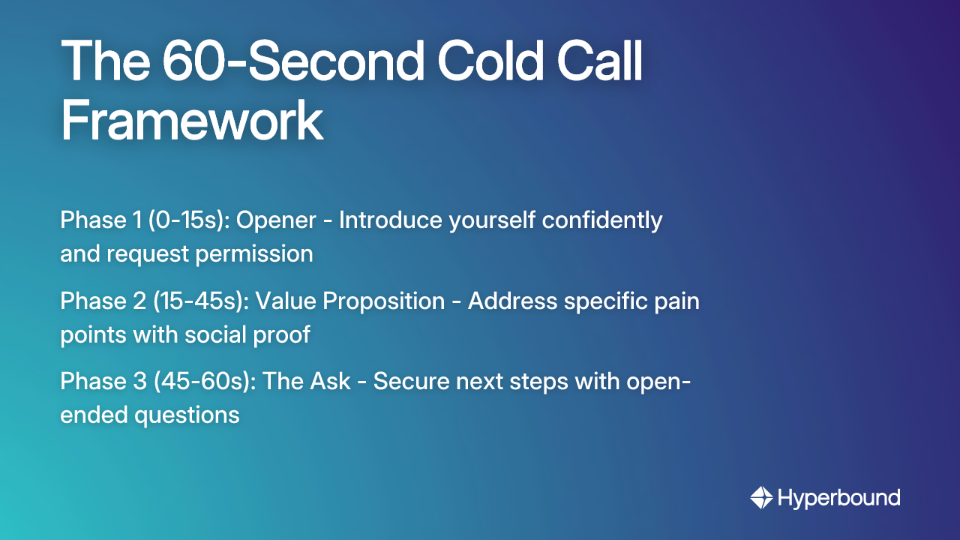 The 60-Second Cold Call Framework

Phase 1 (0-15s): Opener - Introduce yourself confidently and request permission

Phase 2 (15-45s): Value Proposition - Address specific pain points with social proof

Phase 3 (45-60s): The Ask - Secure next steps with open-ended questions

Hyperbound